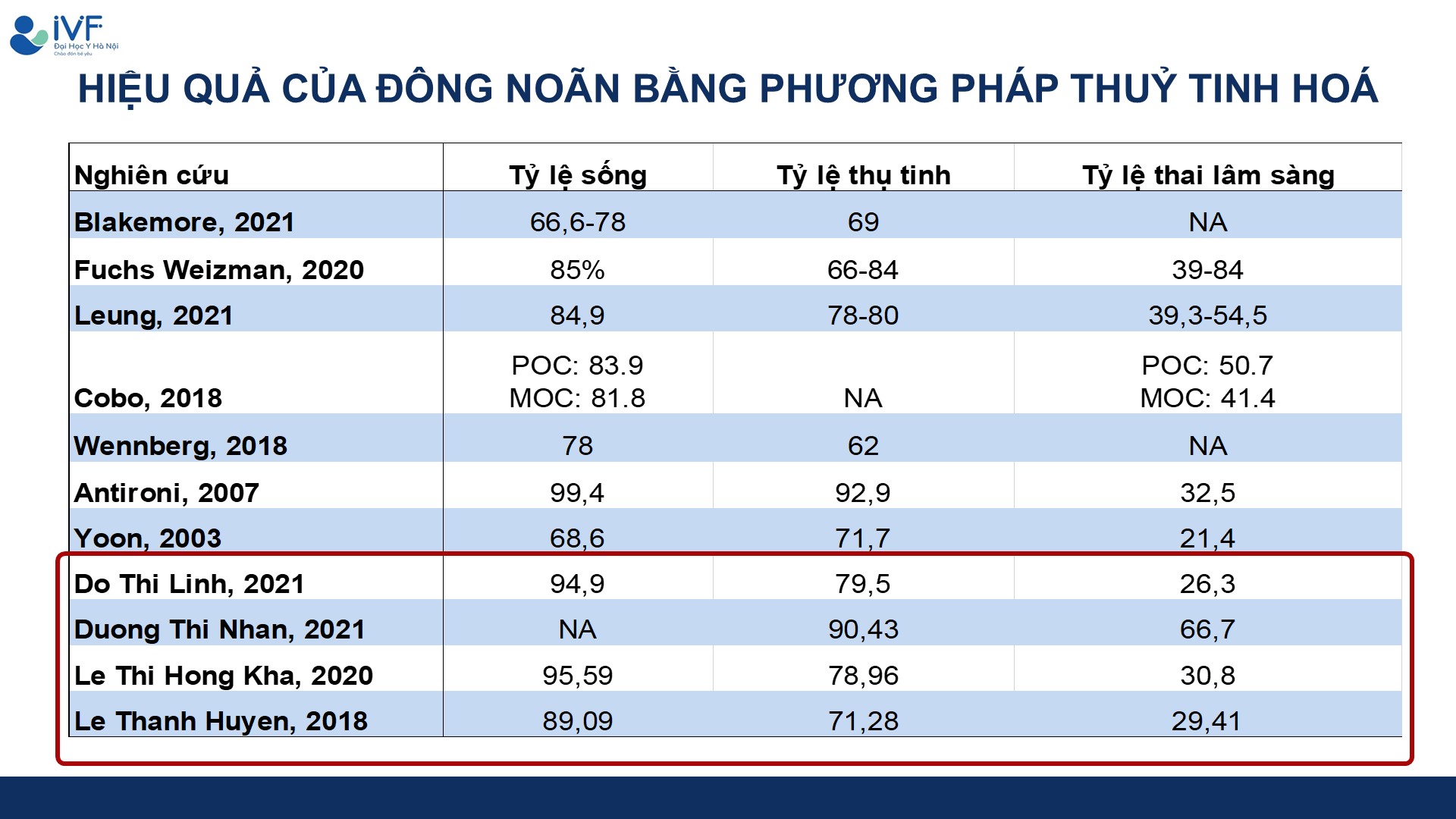 iVF
Đại Học Y Hà Nội
Chào đón bé yêu

HIỆU QUẢ CỦA ĐÔNG NOÃN BẰNG PHƯƠNG PHÁP THUỶ TINH HOÁ

| Nghiên cứu | Tỷ lệ sống | Tỷ lệ thụ tinh | Tỷ lệ thai lâm sàng |
|---|---|---|---|
| Blakemore, 2021 | 66,6-78 | 69 | NA |
| Fuchs Weizman, 2020 | 85% | 66-84 | 39-84 |
| Leung, 2021 | 84,9 | 78-80 | 39,3-54,5 |
| Cobo, 2018 | POC: 83.9 MOC: 81.8 | NA | POC: 50.7 MOC: 41.4 |
| Wennberg, 2018 | 78 | 62 | NA |
| Antironi, 2007 | 99,4 | 92,9 | 32,5 |
| Yoon, 2003 | 68,6 | 71,7 | 21,4 |
| Do Thi Linh, 2021 | 94,9 | 79,5 | 26,3 |
| Duong Thi Nhan, 2021 | NA | 90,43 | 66,7 |
| Le Thi Hong Kha, 2020 | 95,59 | 78,96 | 30,8 |
| Le Thanh Huyen, 2018 | 89,09 | 71,28 | 29,41 |